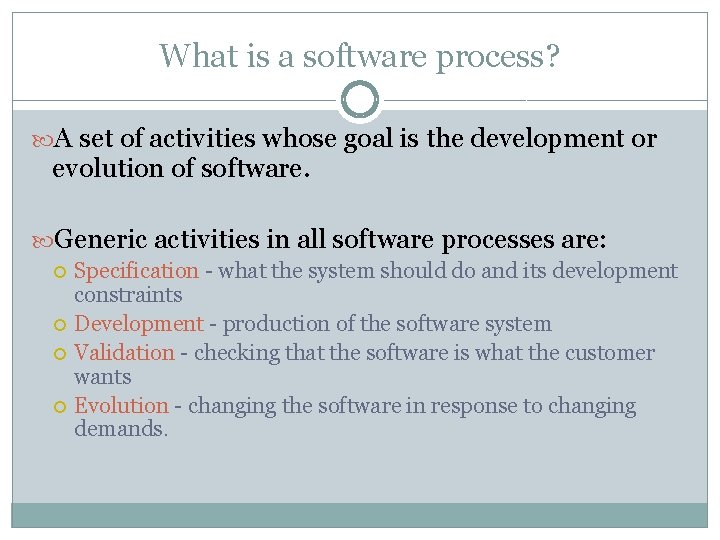 What is a software process?

A set of activities whose goal is the development or evolution of software.

Generic activities in all software processes are:

Specification - what the system should do and its development constraints

Development - production of the software system

Validation - checking that the software is what the customer wants

Evolution - changing the software in response to changing demands.